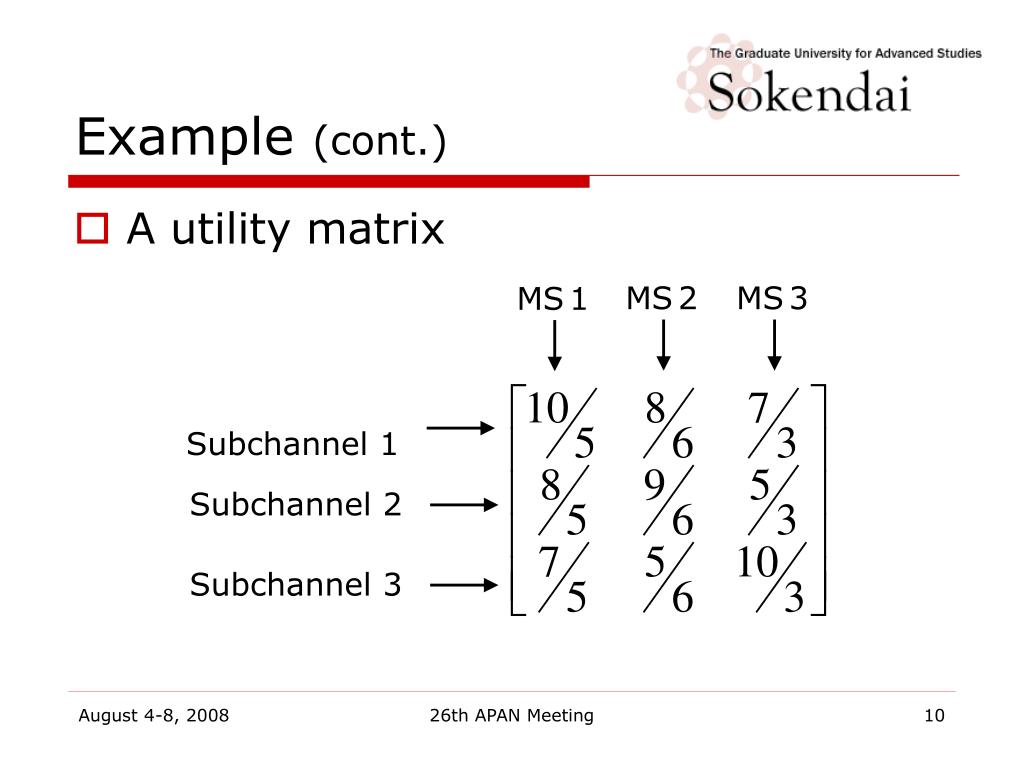 The Graduate University for Advanced Studies
Sokendai

Example (cont.)

A utility matrix

MS 1 MS 2 MS 3

Subchannel 1
Subchannel 2
Subchannel 3

$\begin{bmatrix} 10/5 & 8/6 & 7/3 \\ 8/5 & 9/6 & 5/3 \\ 7/5 & 5/6 & 10/3 \end{bmatrix}$

August 4-8, 2008 26th APAN Meeting 10